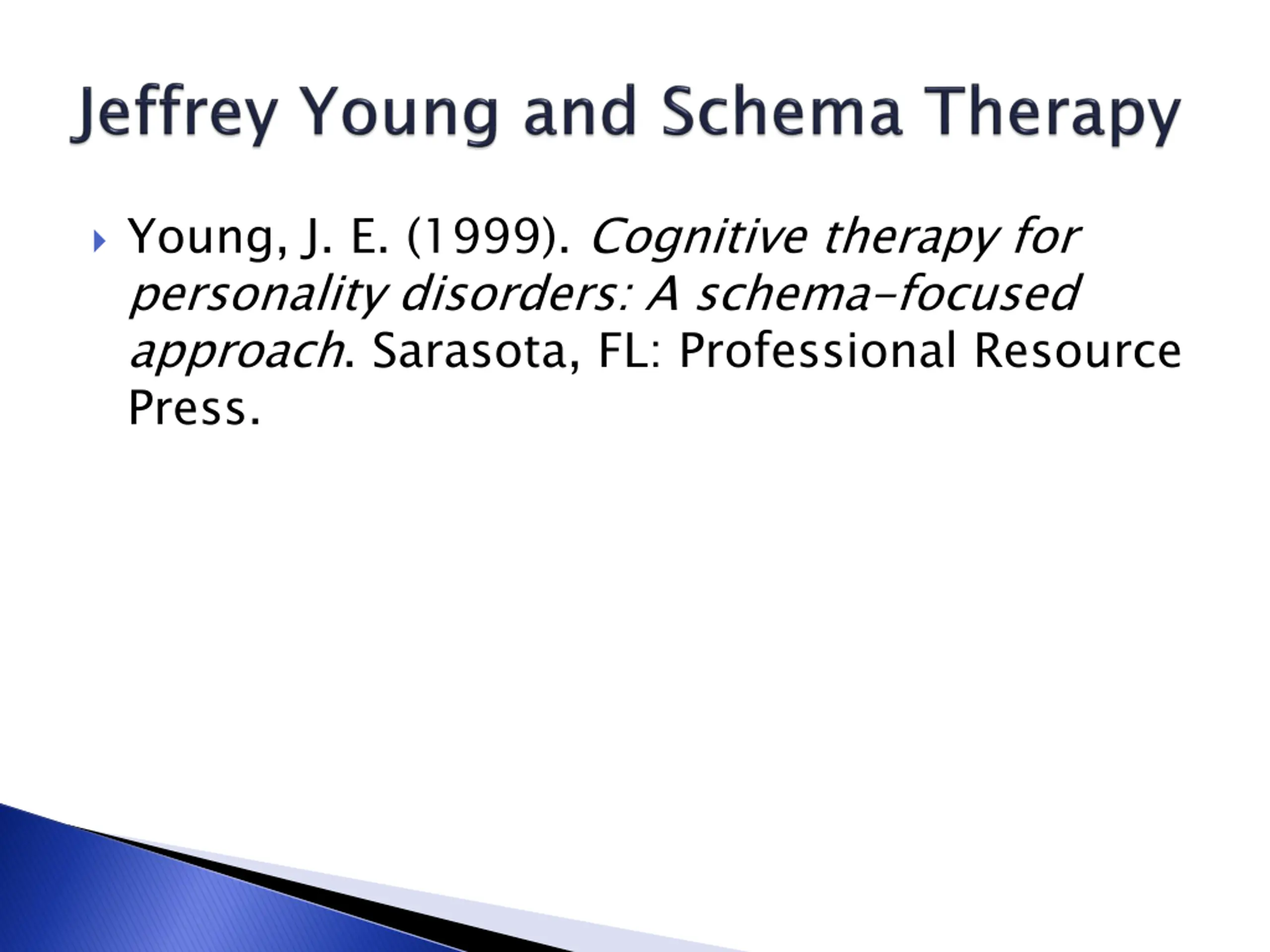 Jeffrey Young and Schema Therapy

Young, J. E. (1999). Cognitive therapy for personality disorders: A schema-focused approach. Sarasota, FL: Professional Resource Press.